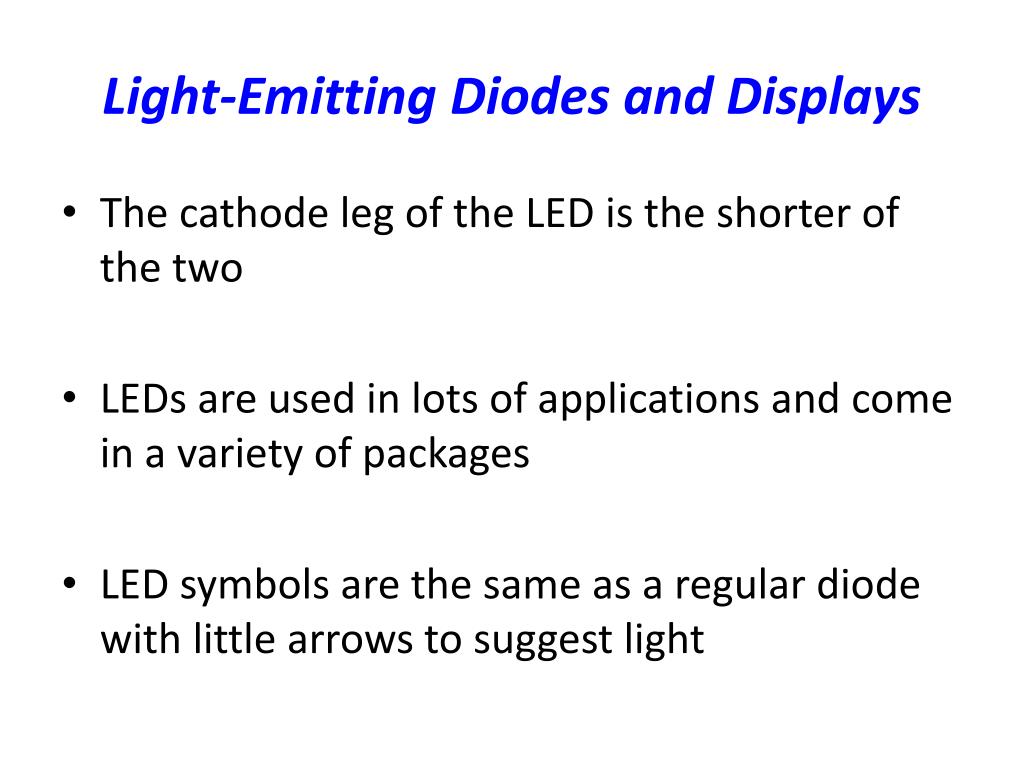 Light-Emitting Diodes and Displays

• The cathode leg of the LED is the shorter of the two

• LEDs are used in lots of applications and come in a variety of packages

• LED symbols are the same as a regular diode with little arrows to suggest light